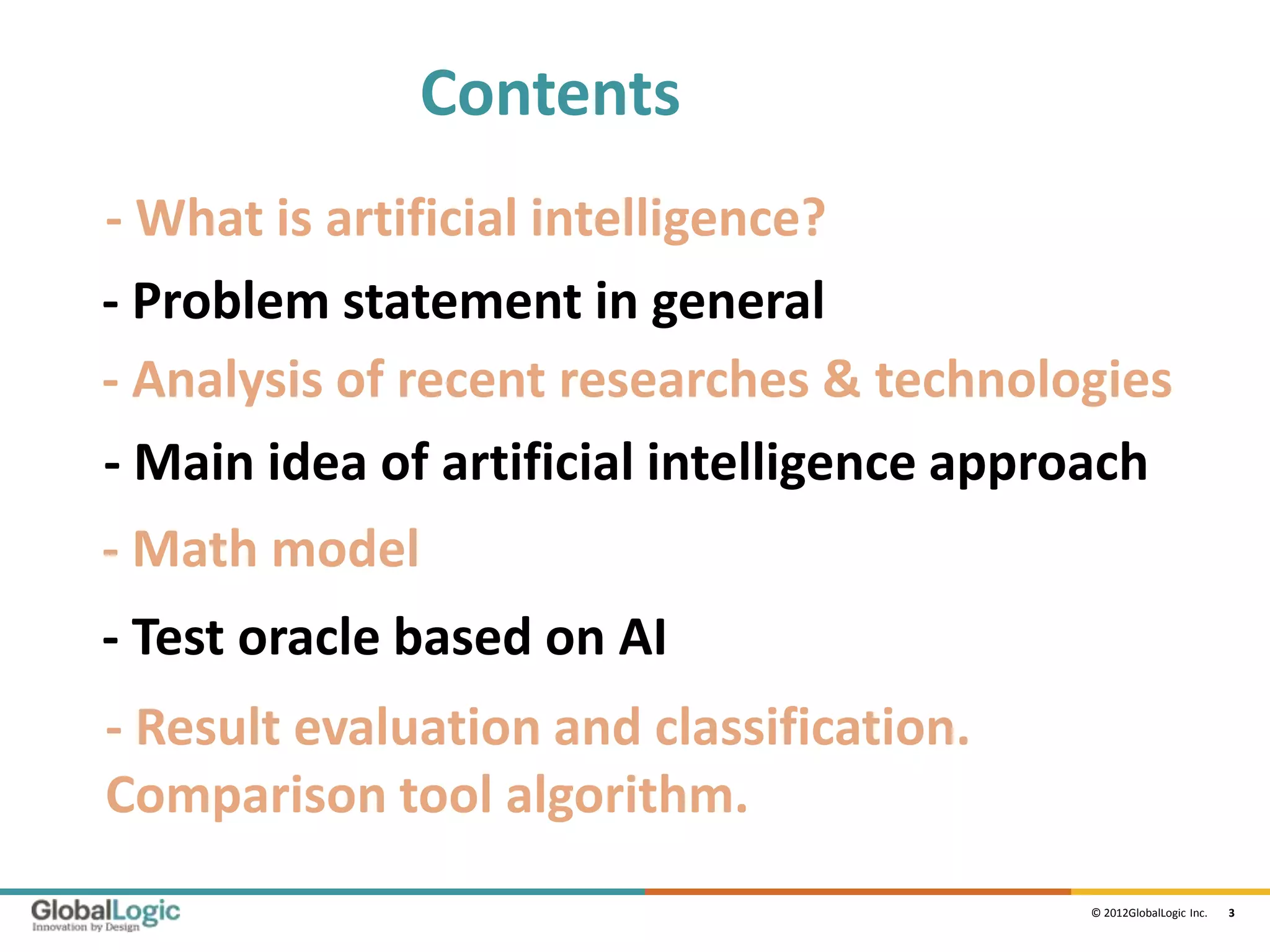 Contents

- What is artificial intelligence?

- Problem statement in general

- Analysis of recent researches & technologies

- Main idea of artificial intelligence approach

- Math model

- Test oracle based on AI

- Result evaluation and classification. Comparison tool algorithm.

GlobalLogic
Innovation by Design

© 2012GlobalLogic Inc. 3